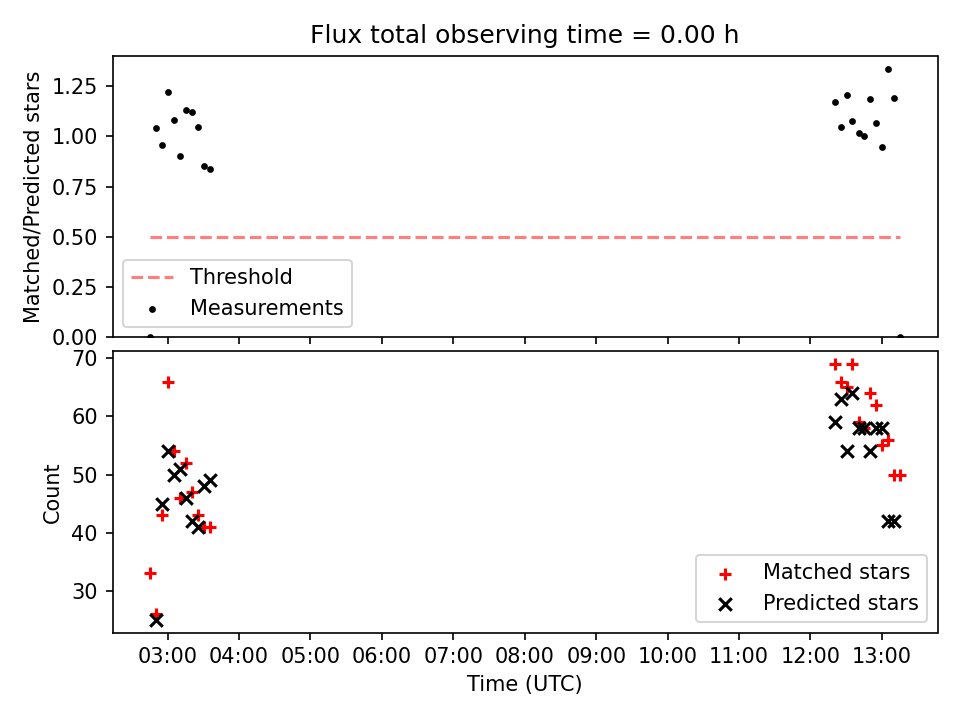 Flux total observing time = 0.00 h

Matched/Predicted stars

1.25
1.00
0.75
0.50
0.25
0.00

Threshold
Measurements

Count

70
60
50
40
30

Matched stars
Predicted stars

03:00 04:00 05:00 06:00 07:00 08:00 09:00 10:00 11:00 12:00 13:00

Time (UTC)